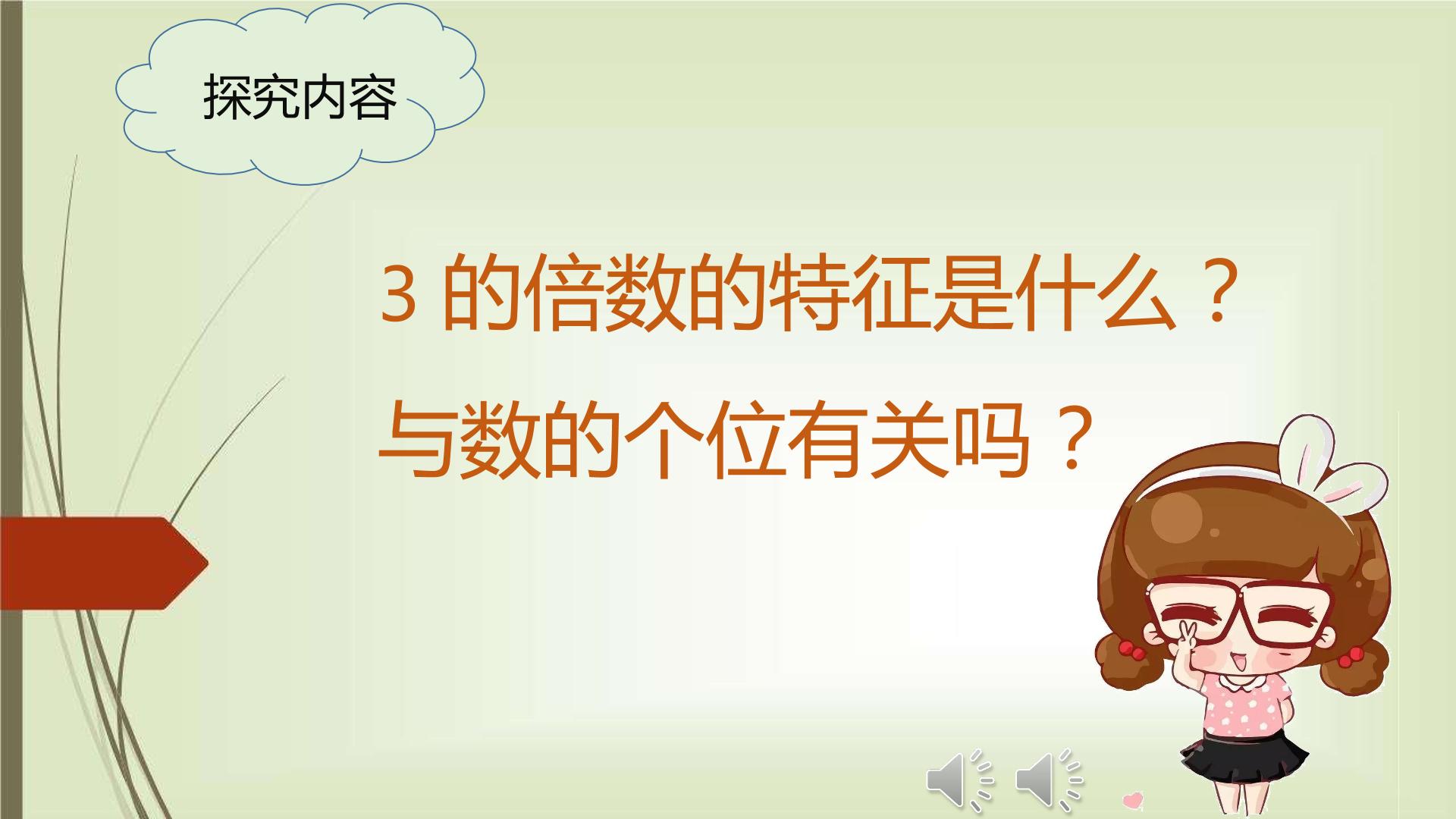 探究内容

3的倍数的特征是什么？

与数的个位有关吗？